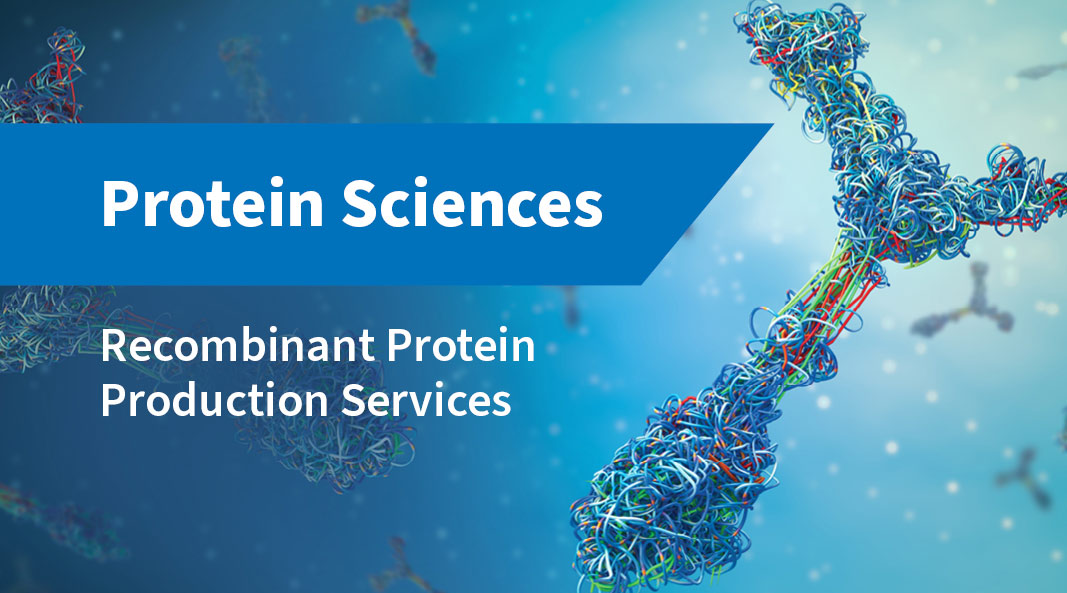 Protein Sciences

Recombinant Protein Production Services